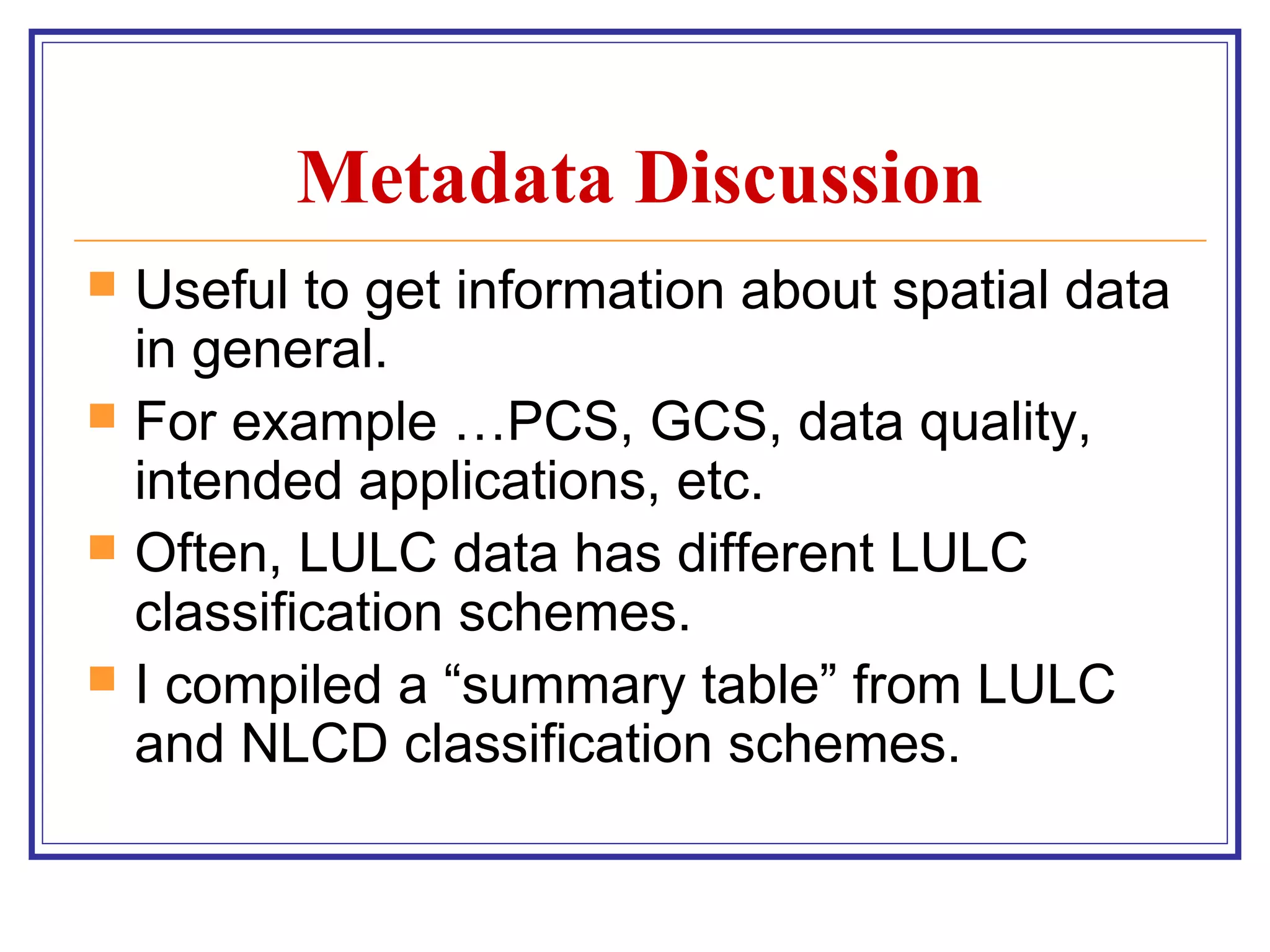 Metadata Discussion

Useful to get information about spatial data in general.

For example …PCS, GCS, data quality, intended applications, etc.

Often, LULC data has different LULC classification schemes.

I compiled a “summary table” from LULC and NLCD classification schemes.